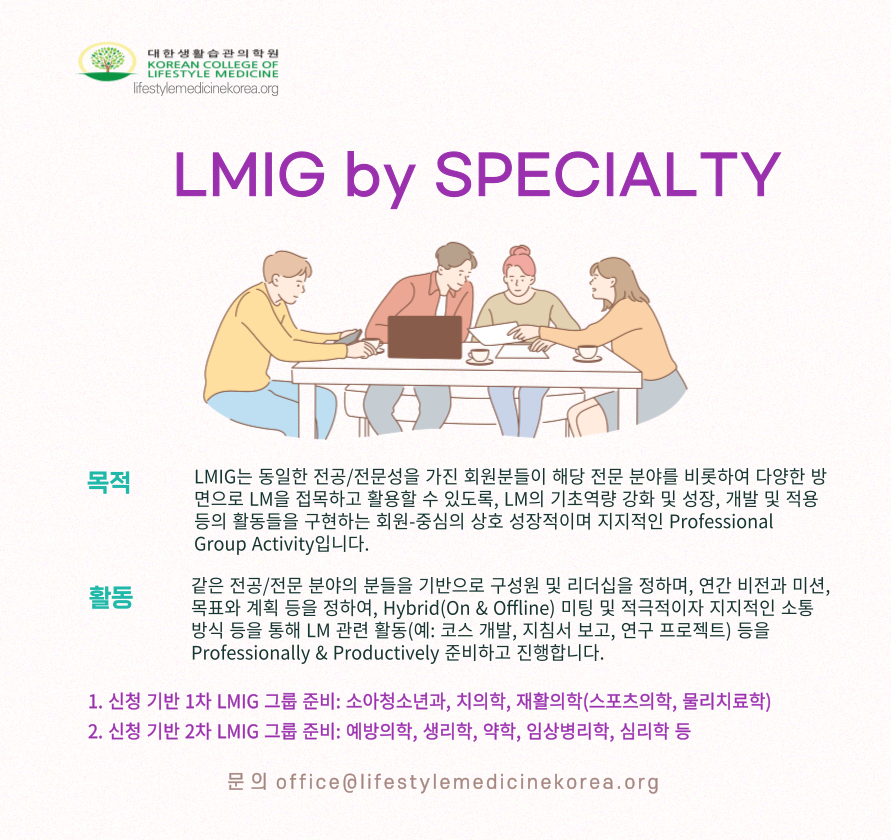 대한생활습관의학원
KOREAN COLLEGE OF LIFESTYLE MEDICINE
lifestylemedicinekorea.org

LMIG by SPECIALTY

목적

LMIG는 동일한 전공/전문성을 가진 회원분들이 해당 전문 분야를 비롯하여 다양한 방면으로 LM을 접목하고 활용할 수 있도록, LM의 기초역량 강화 및 성장, 개발 및 적용 등의 활동들을 구현하는 회원-중심의 상호 성장적이며 지지적인 Professional Group Activity입니다.

활동

같은 전공/전문 분야의 분들을 기반으로 구성원 및 리더십을 정하며, 연간 비전과 미션, 목표와 계획 등을 정하여, Hybrid(On & Offline) 미팅 및 적극적이자 지지적인 소통 방식 등을 통해 LM 관련 활동(예: 코스 개발, 지침서 보고, 연구 프로젝트) 등을 Professionally & Productively 준비하고 진행합니다.

1. 신청 기반 1차 LMIG 그룹 준비: 소아청소년과, 치의학, 재활의학(스포츠의학, 물리치료학)
2. 신청 기반 2차 LMIG 그룹 준비: 예방의학, 생리학, 약학, 임상병리학, 심리학 등

문의 office@lifestylemedicinekorea.org